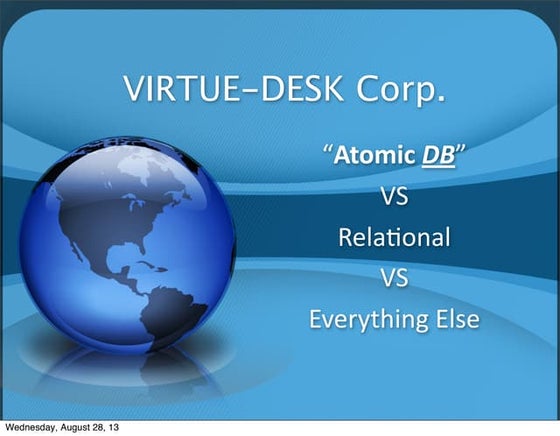 VIRTUE-DESK Corp.

"Atomic DB"

VS

Relational

VS

Everything Else

Wednesday, August 28, 13